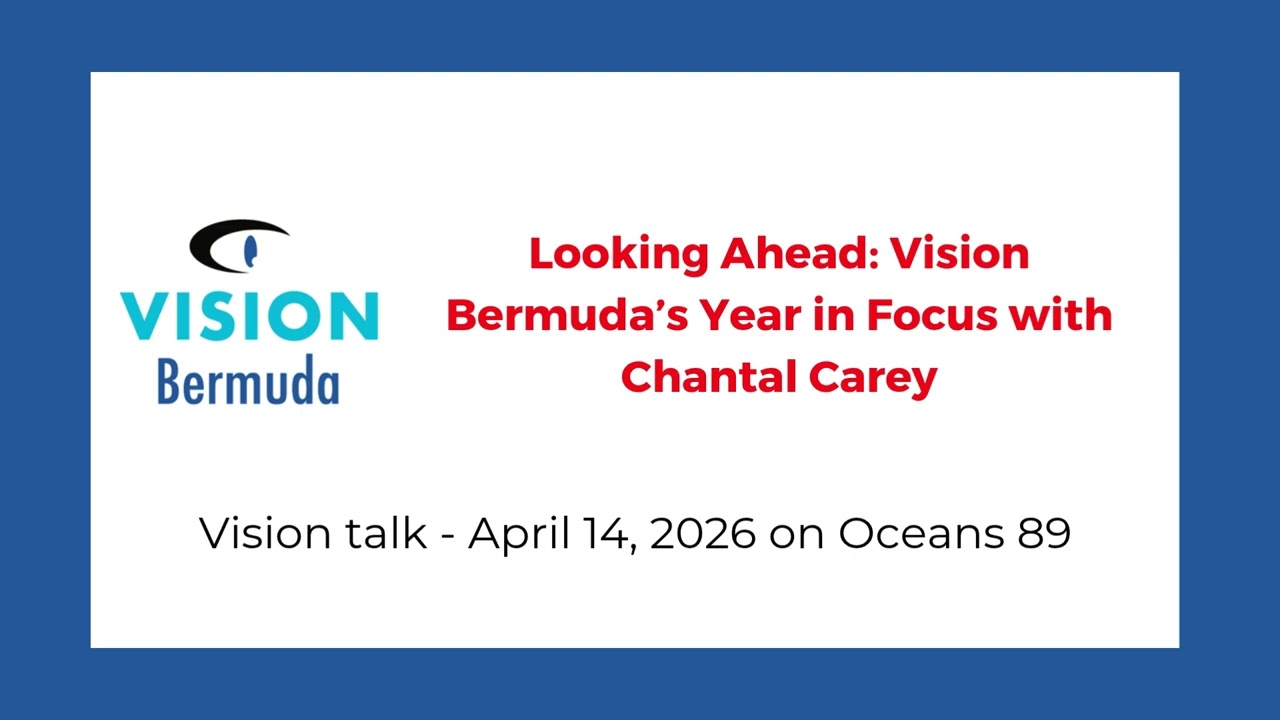 VISION
Bermuda

Looking Ahead: Vision Bermuda's Year in Focus with Chantal Carey

Vision talk - April 14, 2026 on Oceans 89